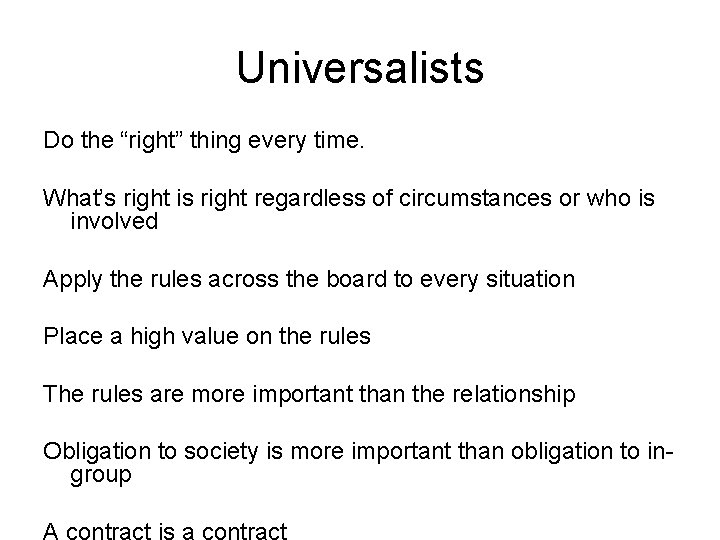 Universalists

Do the “right” thing every time.

What’s right is right regardless of circumstances or who is involved

Apply the rules across the board to every situation

Place a high value on the rules

The rules are more important than the relationship

Obligation to society is more important than obligation to in-group

A contract is a contract